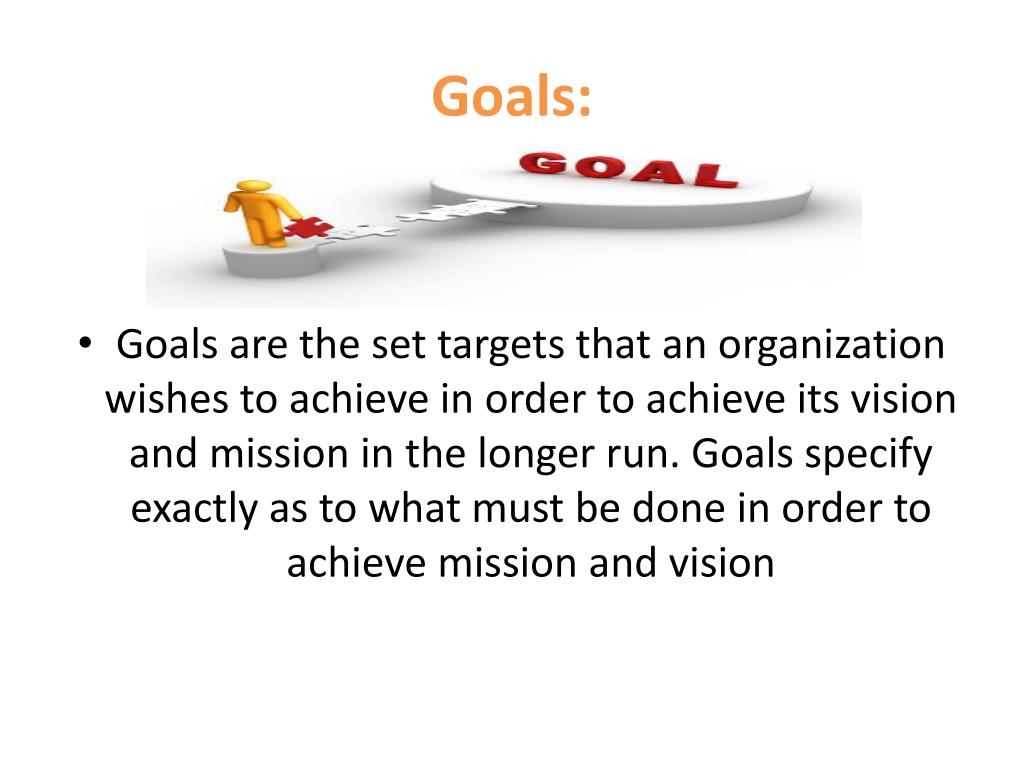 Goals:

GOAL

• Goals are the set targets that an organization wishes to achieve in order to achieve its vision and mission in the longer run. Goals specify exactly as to what must be done in order to achieve mission and vision